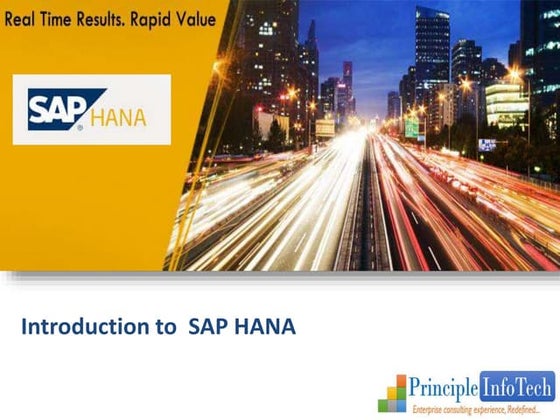 Real Time Results. Rapid Value

SAP HANA

Introduction to SAP HANA

Principle InfoTech
Enterprise consulting experience, Redefined...